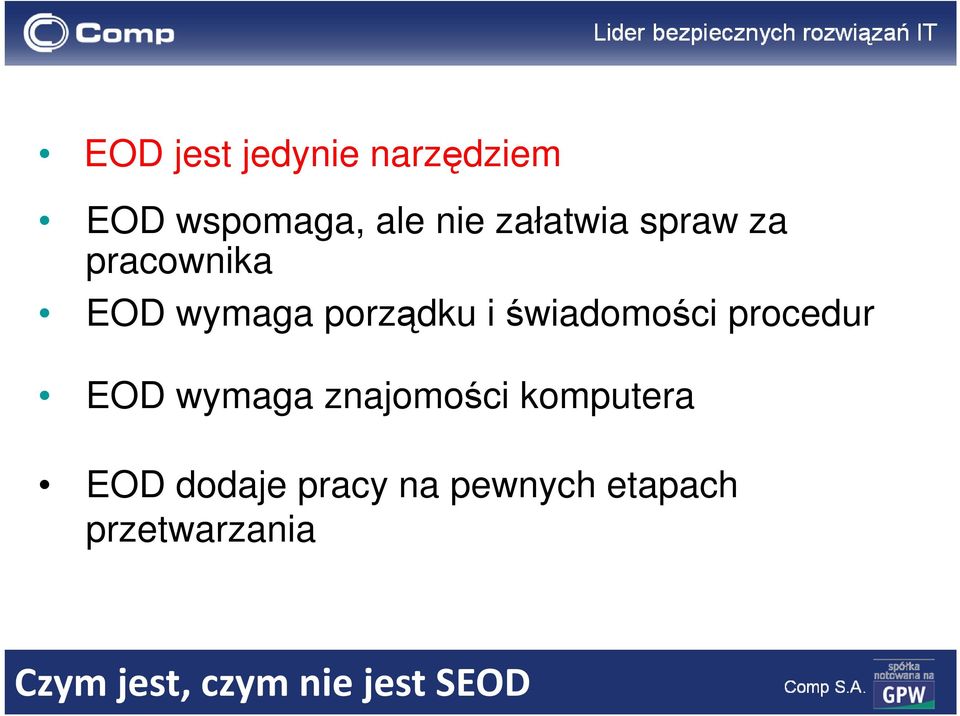 Comp

Lider bezpiecznych rozwiązań IT

• EOD jest jedynie narzędziem

• EOD wspomaga, ale nie załatwia spraw za pracownika

• EOD wymaga porządku i świadomości procedur

• EOD wymaga znajomości komputera

• EOD dodaje pracy na pewnych etapach przetwarzania

Czym jest, czym nie jest SEOD

Comp S.A.

spółka notowana na GPW